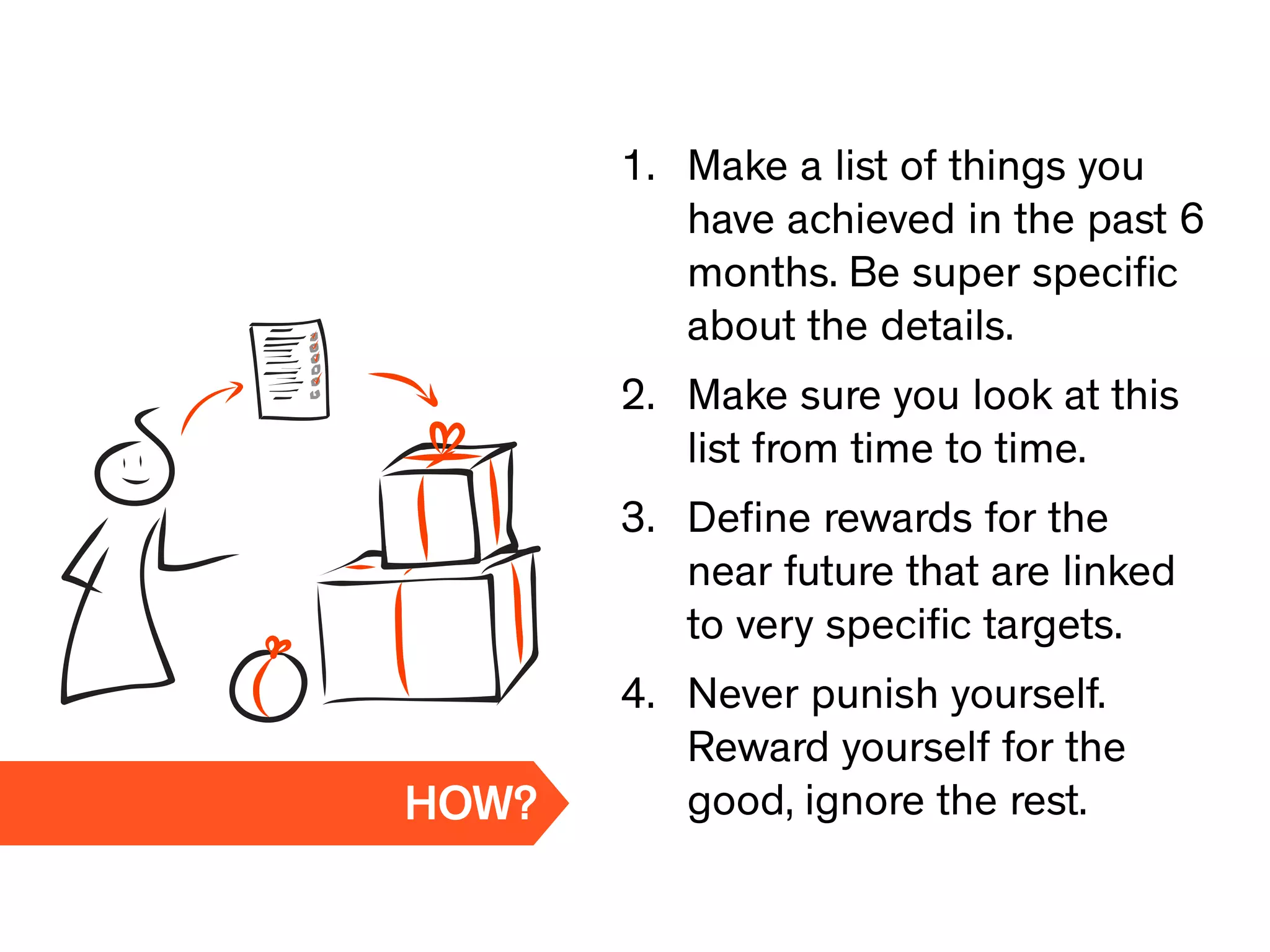 HOW?

1. Make a list of things you have achieved in the past 6 months. Be super specific about the details.

2. Make sure you look at this list from time to time.

3. Define rewards for the near future that are linked to very specific targets.

4. Never punish yourself. Reward yourself for the good, ignore the rest.